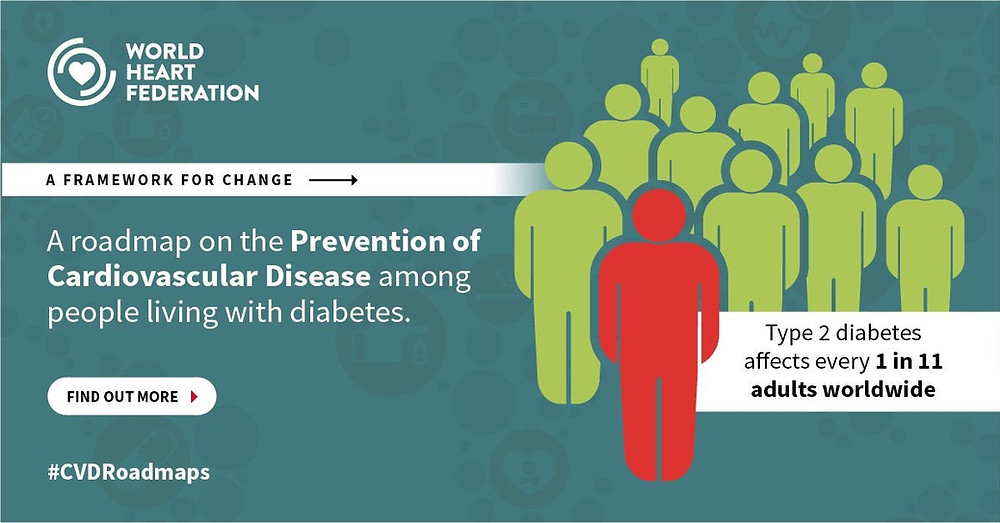 WORLD HEART FEDERATION

A FRAMEWORK FOR CHANGE

A roadmap on the Prevention of Cardiovascular Disease among people living with diabetes.

FIND OUT MORE

#CVDRoadmaps

Type 2 diabetes affects every 1 in 11 adults worldwide